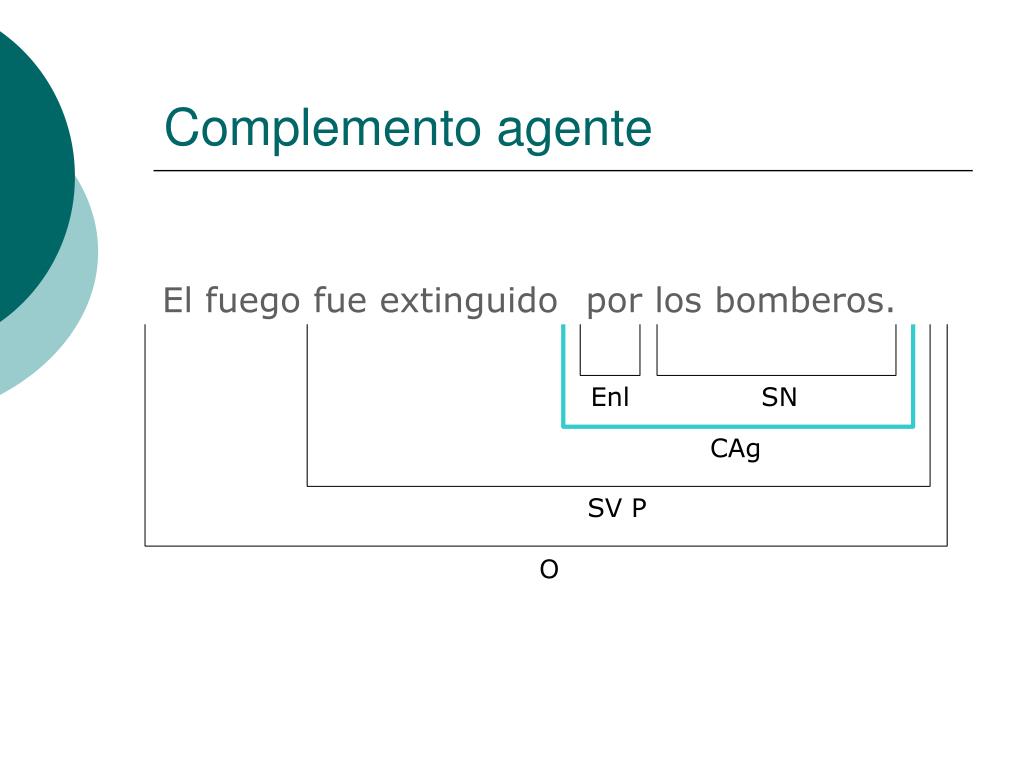 Complemento agente

El fuego fue extinguido por los bomberos.

Enl

SN

CAg

SV P

O